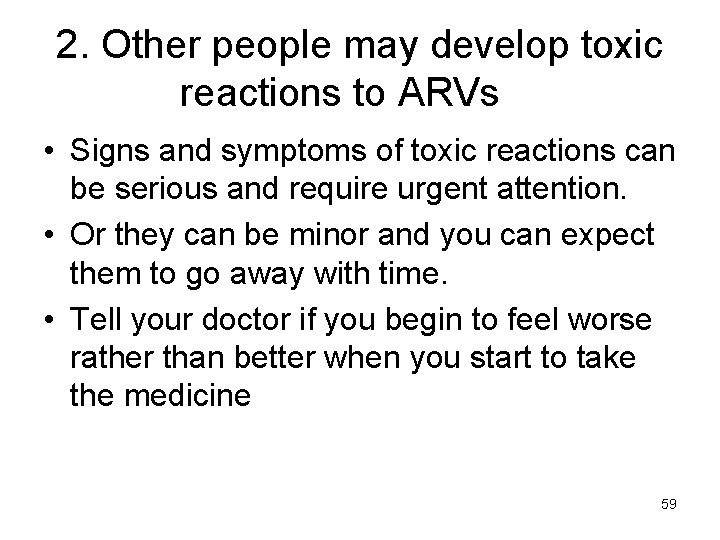 2. Other people may develop toxic reactions to ARVs

• Signs and symptoms of toxic reactions can be serious and require urgent attention.
• Or they can be minor and you can expect them to go away with time.
• Tell your doctor if you begin to feel worse rather than better when you start to take the medicine

59